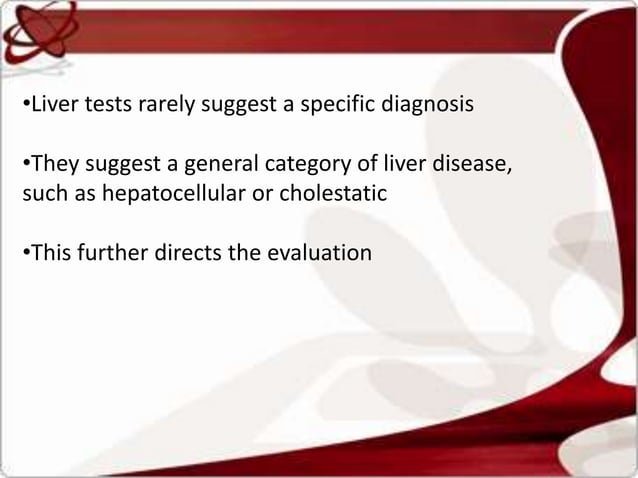 •Liver tests rarely suggest a specific diagnosis

•They suggest a general category of liver disease, such as hepatocellular or cholestatic

•This further directs the evaluation